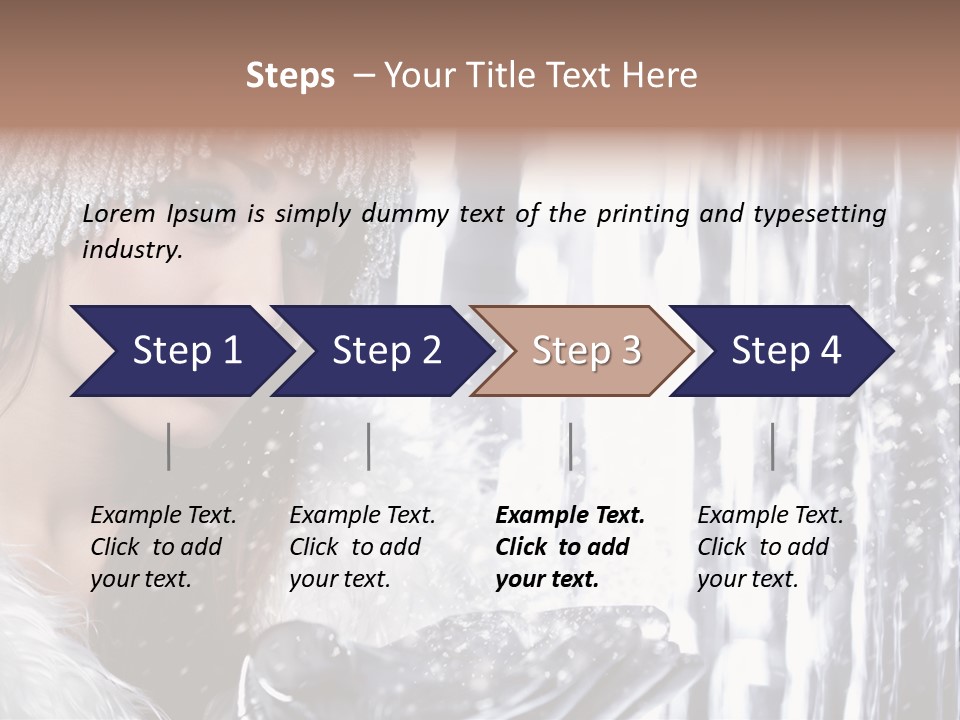 Steps – Your Title Text Here

Lorem Ipsum is simply dummy text of the printing and typesetting industry.

Step 1

Step 2

Step 3

Step 4

Example Text. Click to add your text.

Example Text. Click to add your text.

Example Text. Click to add your text.

Example Text. Click to add your text.